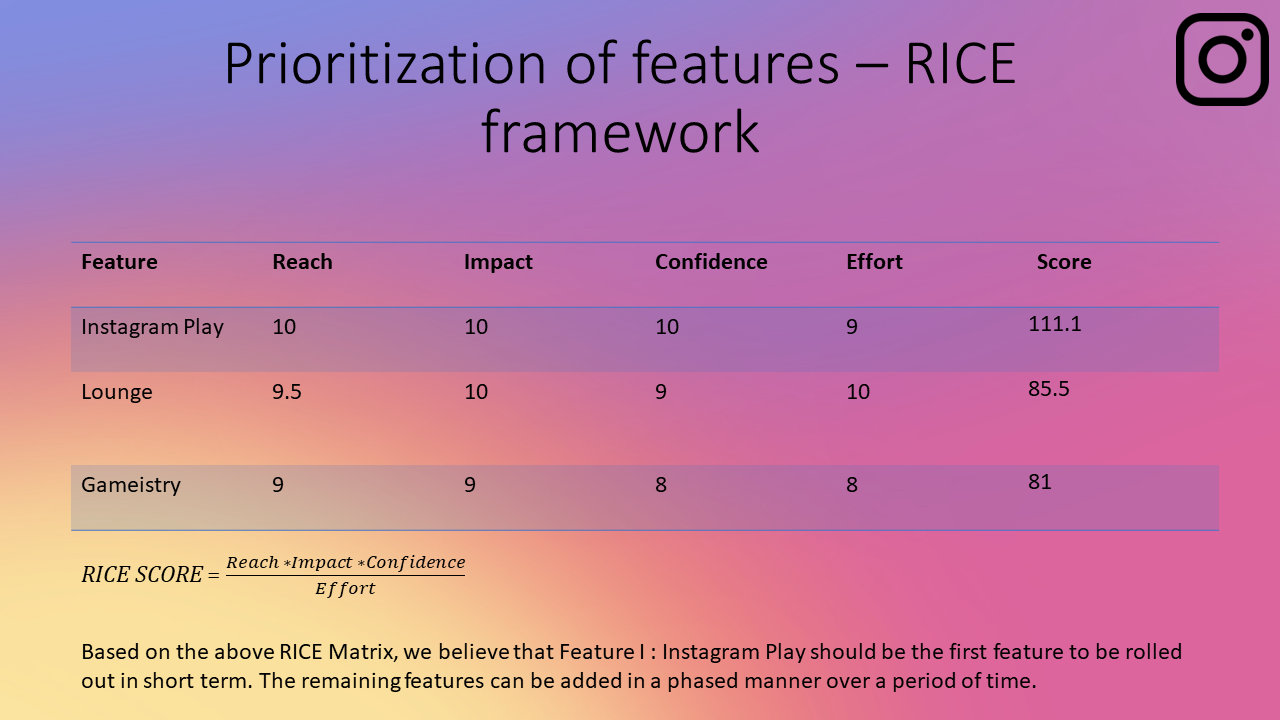 Prioritization of features – RICE framework

| Feature | Reach | Impact | Confidence | Effort | Score |
|---|---|---|---|---|---|
| Instagram Play | 10 | 10 | 10 | 9 | 111.1 |
| Lounge | 9.5 | 10 | 9 | 10 | 85.5 |
| Gameistry | 9 | 9 | 8 | 8 | 81 |

$RICE\ SCORE = \frac{Reach * Impact * Confidence}{Effort}$

Based on the above RICE Matrix, we believe that Feature I : Instagram Play should be the first feature to be rolled out in short term. The remaining features can be added in a phased manner over a period of time.